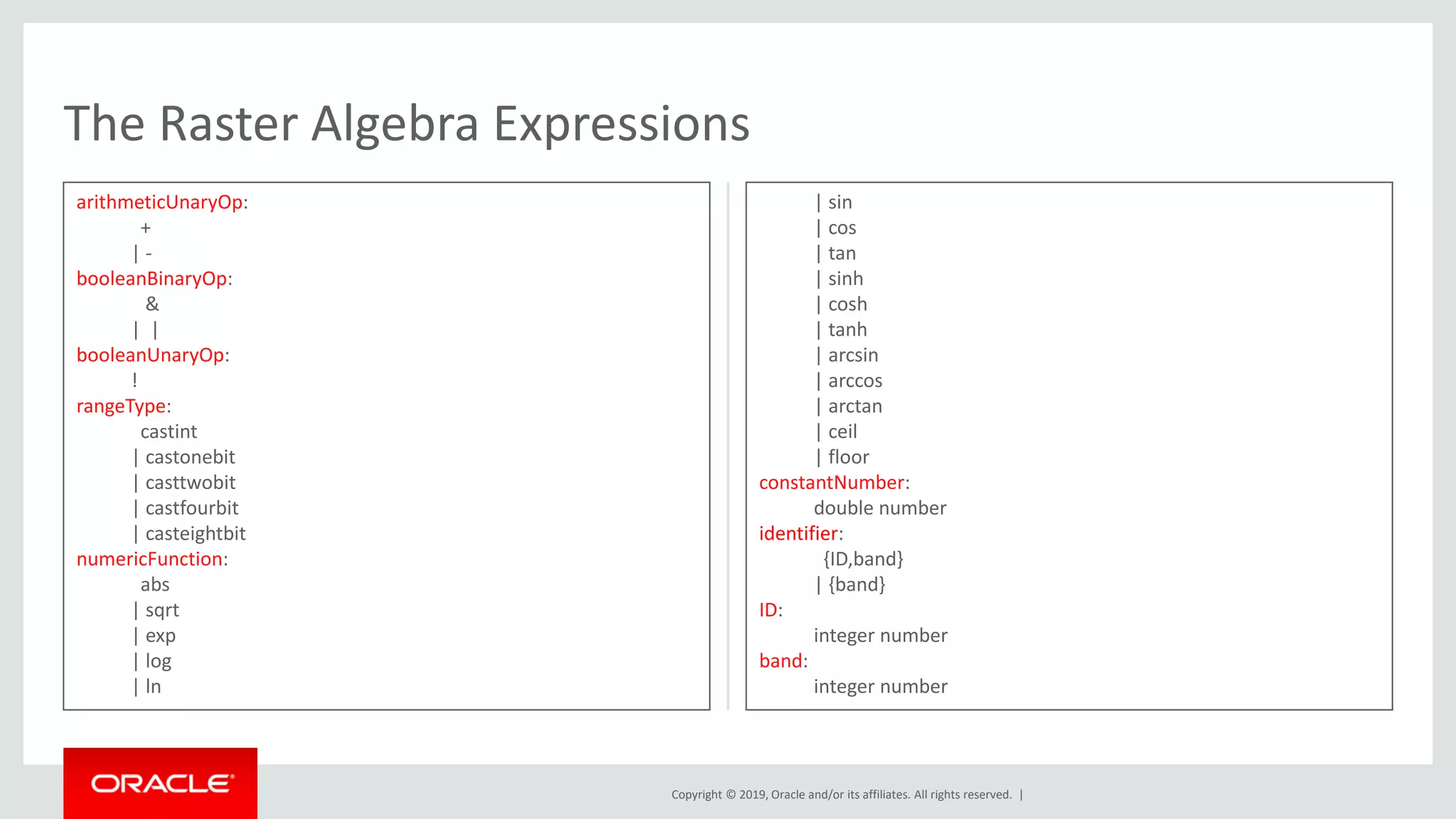 The Raster Algebra Expressions

arithmeticUnaryOp:
+
| -
booleanBinaryOp:
&
| |
booleanUnaryOp:
!
rangeType:
castint
| castonebit
| casttwobit
| castfourbit
| casteightbit
numericFunction:
abs
| sqrt
| exp
| log
| ln

| sin
| cos
| tan
| sinh
| cosh
| tanh
| arcsin
| arccos
| arctan
| ceil
| floor
constantNumber:
double number
identifier:
{ID,band}
| {band}
ID:
integer number
band:
integer number

ORACLE

Copyright © 2019, Oracle and/or its affiliates. All rights reserved. |